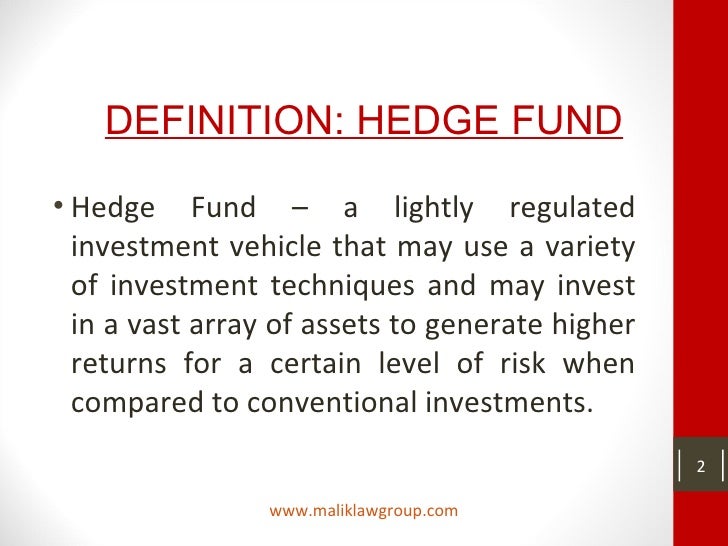 DEFINITION: HEDGE FUND

• Hedge Fund – a lightly regulated investment vehicle that may use a variety of investment techniques and may invest in a vast array of assets to generate higher returns for a certain level of risk when compared to conventional investments.

2

www.maliklawgroup.com